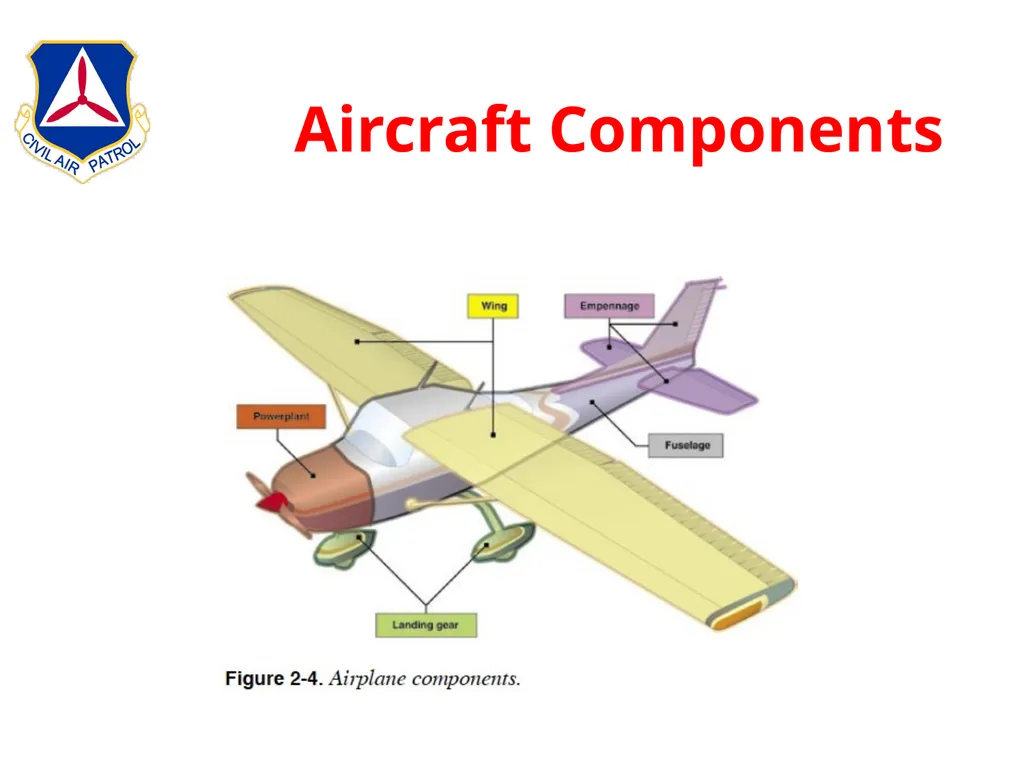 CIVIL AIR PATROL

Aircraft Components

Wing

Empennage

Powerplant

Fuselage

Landing gear

Figure 2-4. Airplane components.